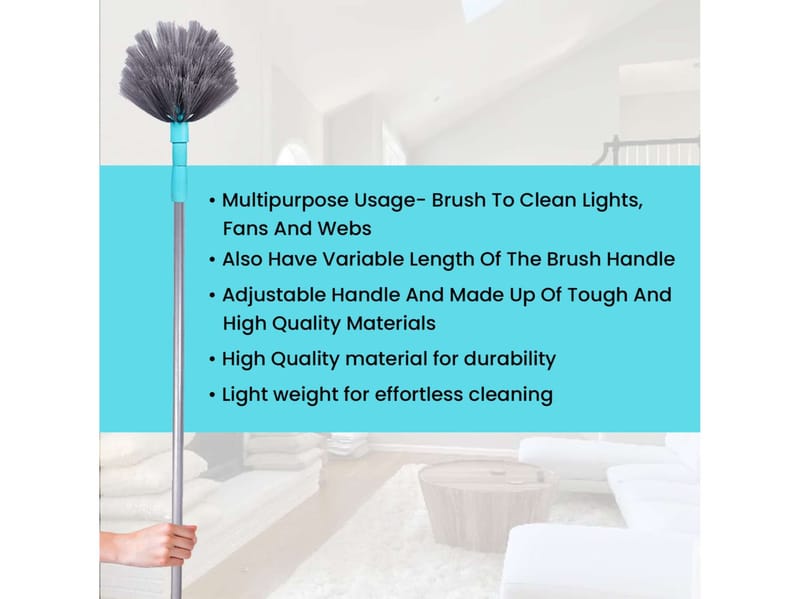 • Multipurpose Usage- Brush To Clean Lights, Fans And Webs
• Also Have Variable Length Of The Brush Handle
• Adjustable Handle And Made Up Of Tough And High Quality Materials
• High Quality material for durability
• Light weight for effortless cleaning